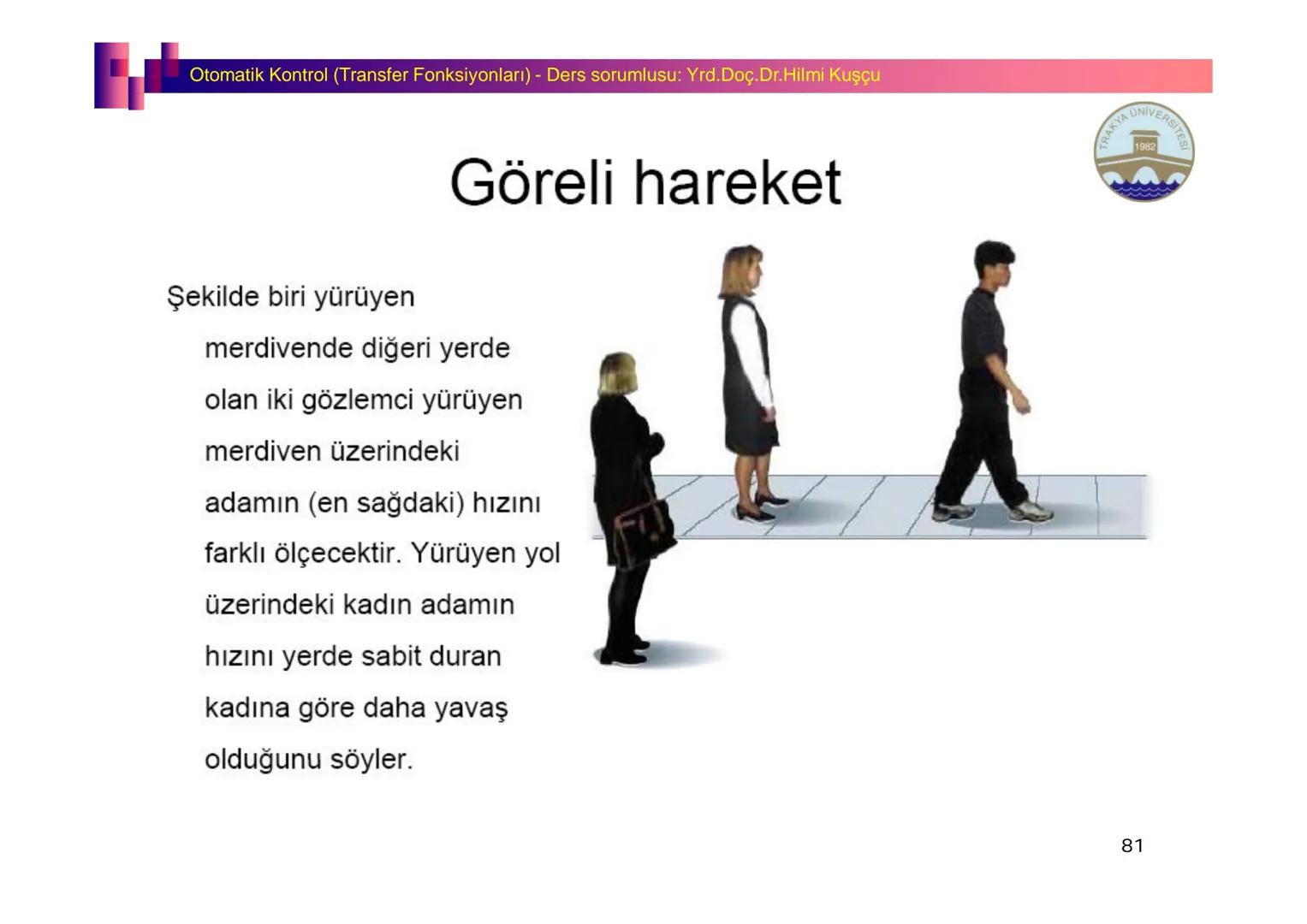 Otomatik Kontrol (Transfer Fonksiyonları) - Ders sorumlusu: Yrd.Doç.Dr.Hilmi Kuşçu

TRAKYA ÜNİVERSİTESİ
1982

Göreli hareket

Şekilde biri yürüyen merdivende diğeri yerde olan iki gözlemci yürüyen merdiven üzerindeki adamın (en sağdaki) hızını farklı ölçecektir. Yürüyen yol üzerindeki kadın adamın hızını yerde sabit duran kadına göre daha yavaş olduğunu söyler.

81